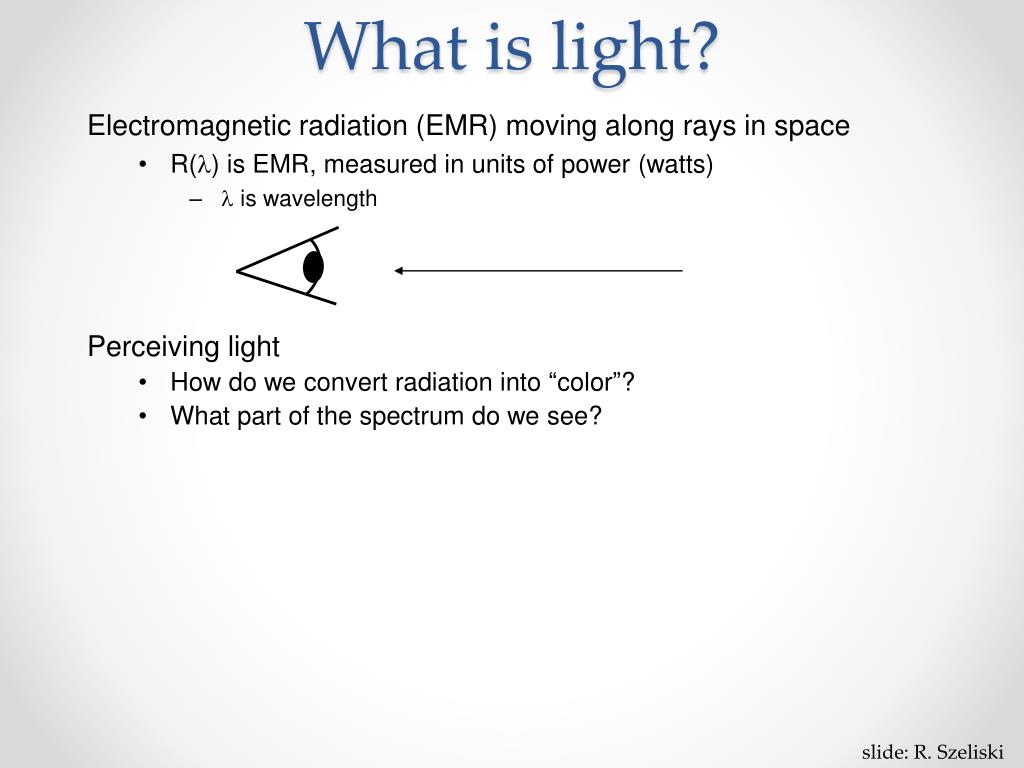 What is light?

Electromagnetic radiation (EMR) moving along rays in space

• R($\lambda$) is EMR, measured in units of power (watts)

– $\lambda$ is wavelength

Perceiving light

• How do we convert radiation into “color”?

• What part of the spectrum do we see?

slide: R. Szeliski